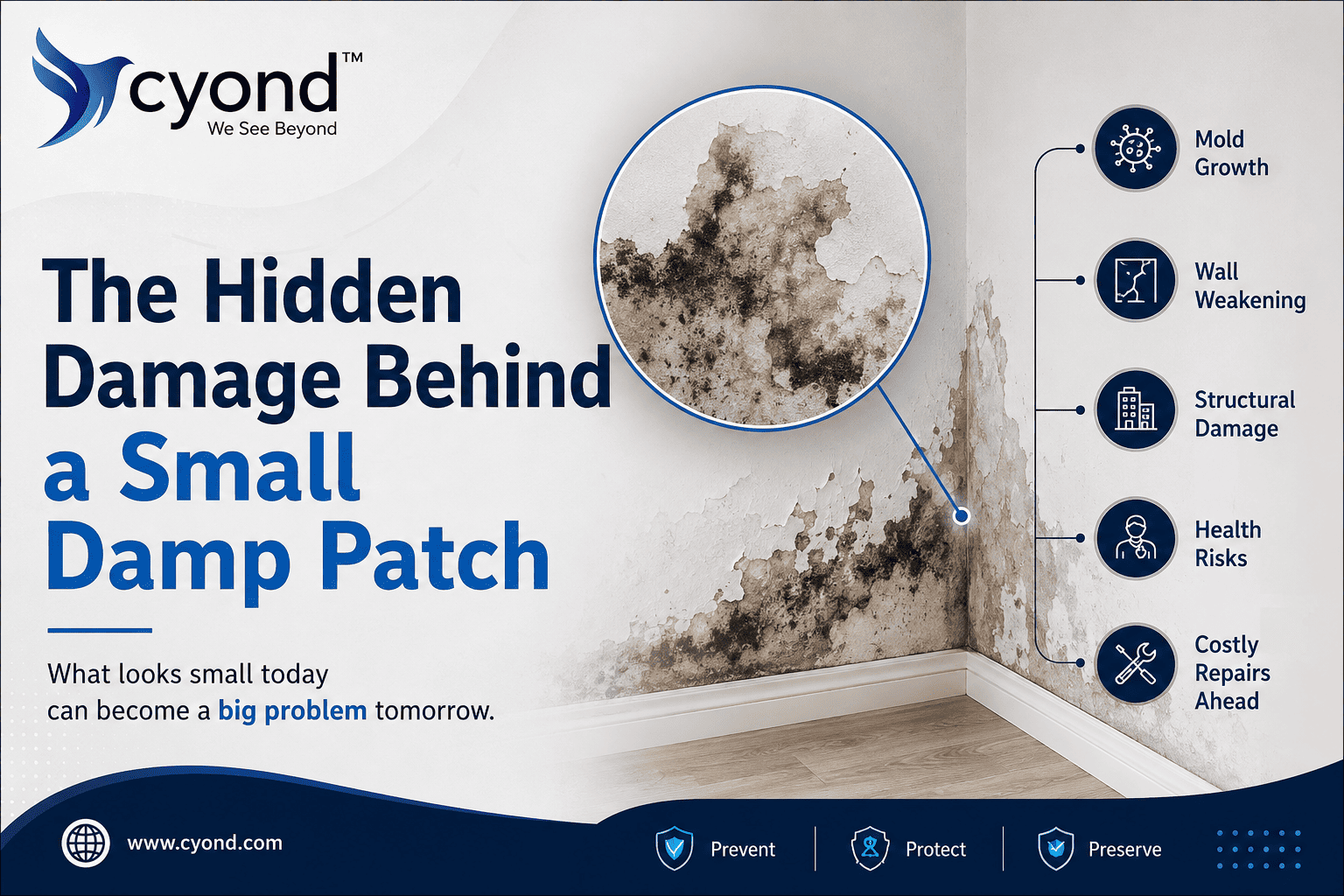 cyond™
We See Beyond

The Hidden Damage Behind a Small Damp Patch

What looks small today can become a big problem tomorrow.

Mold Growth

Wall Weakening

Structural Damage

Health Risks

Costly Repairs Ahead

www.cyond.com

Prevent

Protect

Preserve